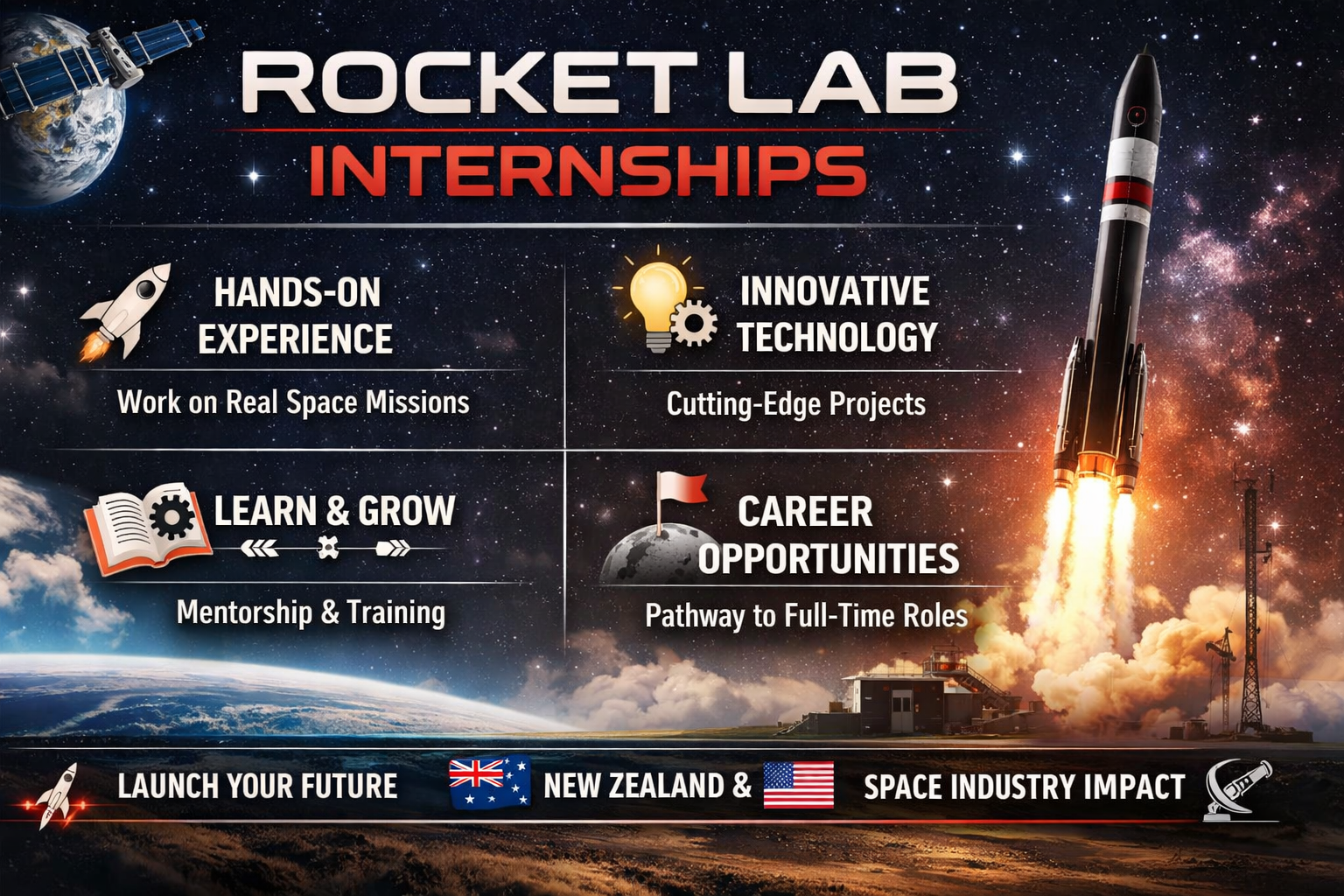 ROCKET LAB
INTERNSHIPS

HANDS-ON EXPERIENCE
Work on Real Space Missions

INNOVATIVE TECHNOLOGY
Cutting-Edge Projects

LEARN & GROW
Mentorship & Training

CAREER OPPORTUNITIES
Pathway to Full-Time Roles

LAUNCH YOUR FUTURE
NEW ZEALAND &
SPACE INDUSTRY IMPACT